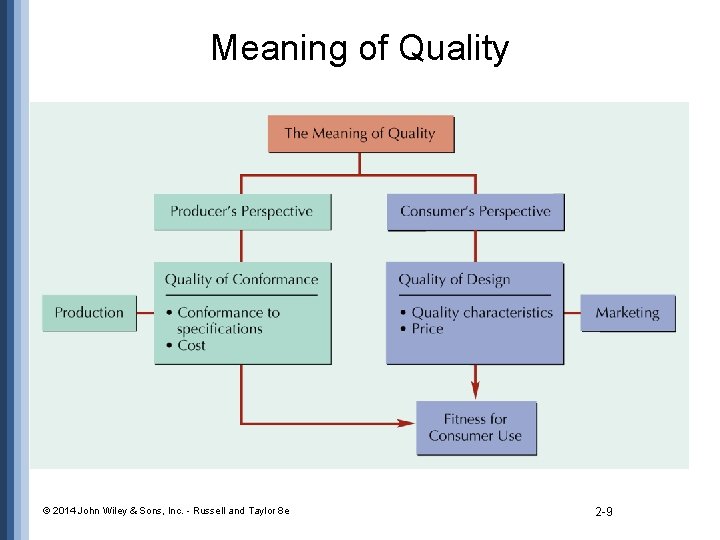 Meaning of Quality

The Meaning of Quality

Producer's Perspective

Consumer's Perspective

Production

Quality of Conformance
• Conformance to specifications
• Cost

Quality of Design
• Quality characteristics
• Price

Marketing

Fitness for Consumer Use

© 2014 John Wiley & Sons, Inc. - Russell and Taylor 8e

2-9